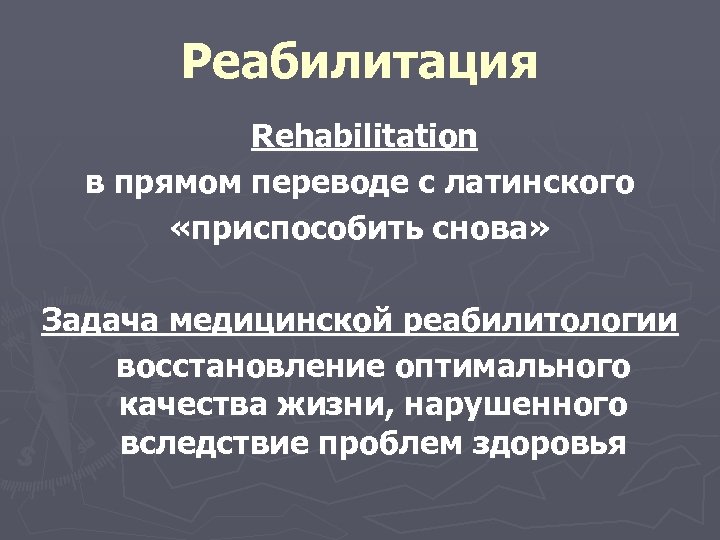 Реабилитация

Rehabilitation

в прямом переводе с латинского «приспособить снова»

Задача медицинской реабилитологии

восстановление оптимального качества жизни, нарушенного вследствие проблем здоровья